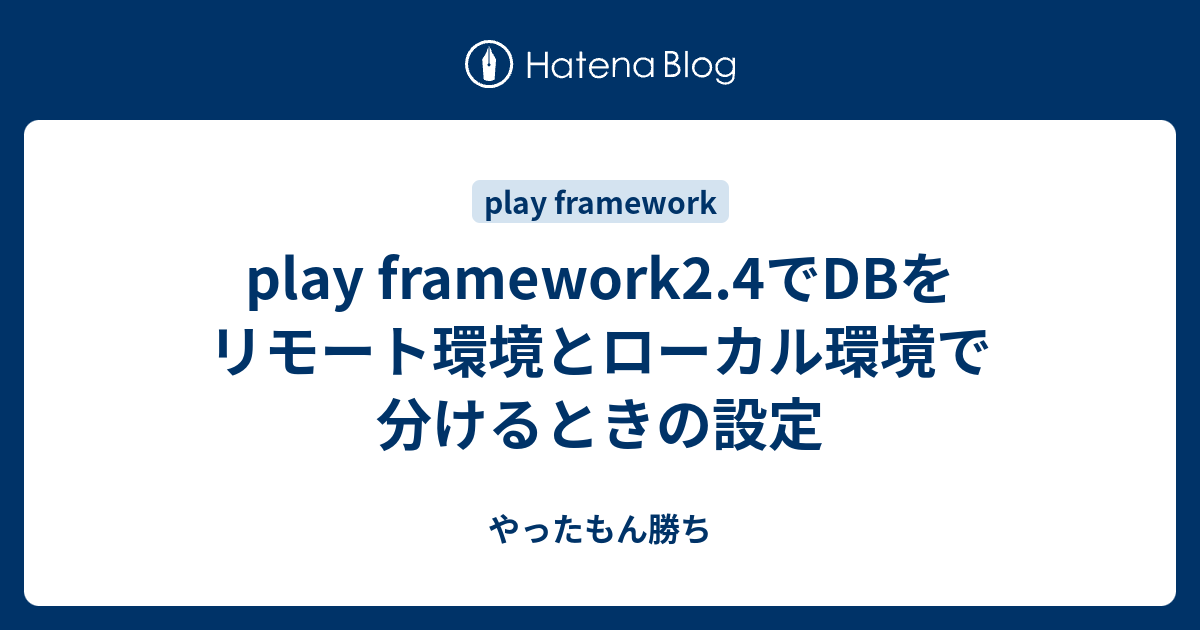 Hatena Blog

play framework

play framework2.4でDBをリモート環境とローカル環境で分けるときの設定

やったもん勝ち